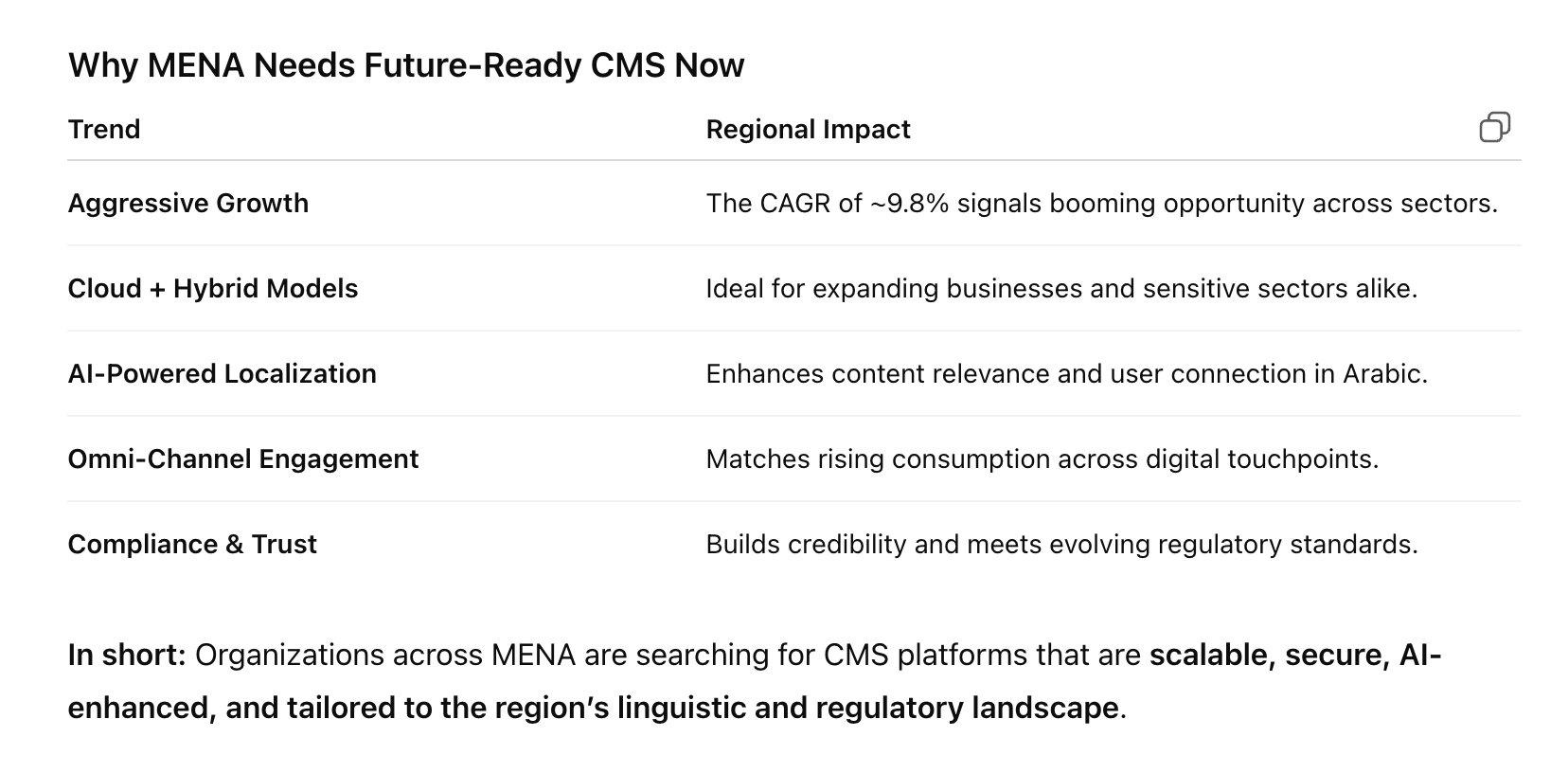 Why MENA Needs Future-Ready CMS Now

| Trend | Regional Impact |
|---|---|
| Aggressive Growth | The CAGR of ~9.8% signals booming opportunity across sectors. |
| Cloud + Hybrid Models | Ideal for expanding businesses and sensitive sectors alike. |
| AI-Powered Localization | Enhances content relevance and user connection in Arabic. |
| Omni-Channel Engagement | Matches rising consumption across digital touchpoints. |
| Compliance & Trust | Builds credibility and meets evolving regulatory standards. |

In short: Organizations across MENA are searching for CMS platforms that are scalable, secure, AI-enhanced, and tailored to the region's linguistic and regulatory landscape.